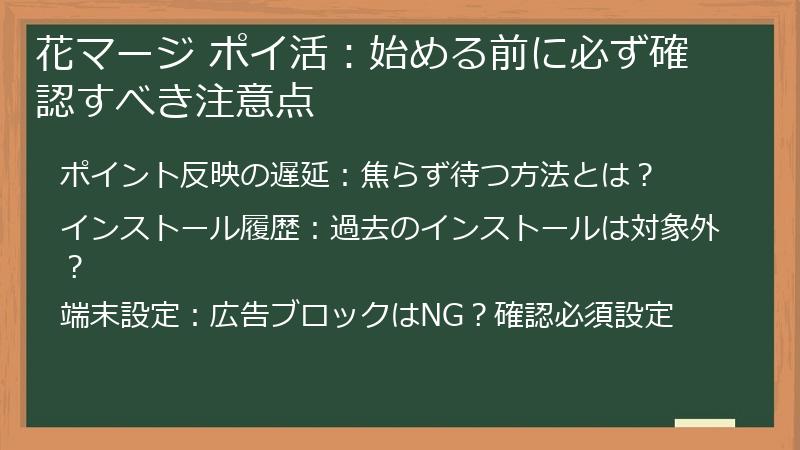 花マージ ポイ活：始める前に必ず確認すべき注意点

ポイント反映の遅延：焦らず待つ方法とは？

インストール履歴：過去のインストールは対象外？

端末設定：広告ブロックはNG？確認必須設定